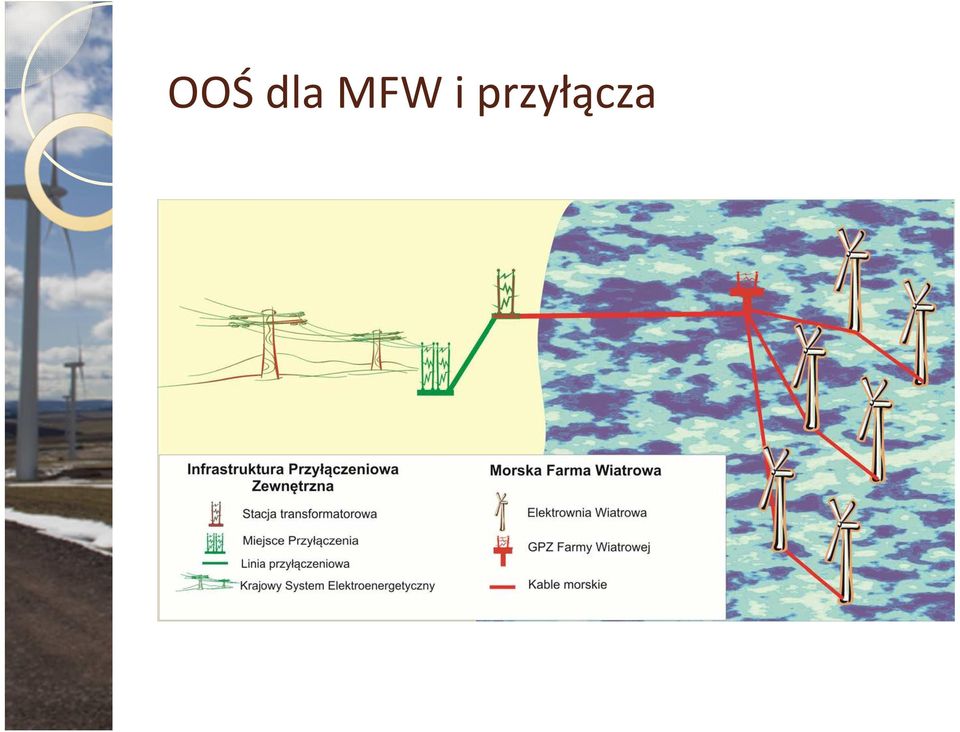 OOŚ dla MFW i przyłącza

Infrastruktura Przyłączeniowa Zewnętrzna

Stacja transformatorowa

Miejsce Przyłączenia

Linia przyłączeniowa

Krajowy System Elektroenergetyczny

Morska Farma Wiatrowa

Elektrownia Wiatrowa

GPZ Farmy Wiatrowej

Kable morskie